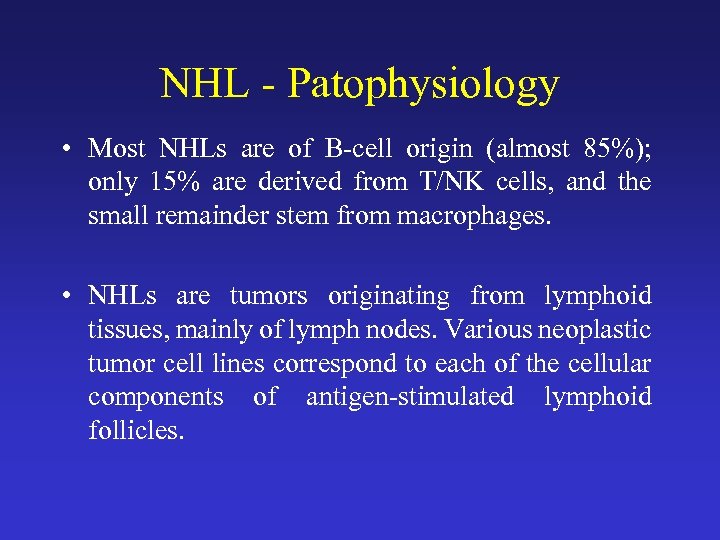 NHL - Patophysiology

• Most NHLs are of B-cell origin (almost 85%); only 15% are derived from T/NK cells, and the small remainder stem from macrophages.

• NHLs are tumors originating from lymphoid tissues, mainly of lymph nodes. Various neoplastic tumor cell lines correspond to each of the cellular components of antigen-stimulated lymphoid follicles.